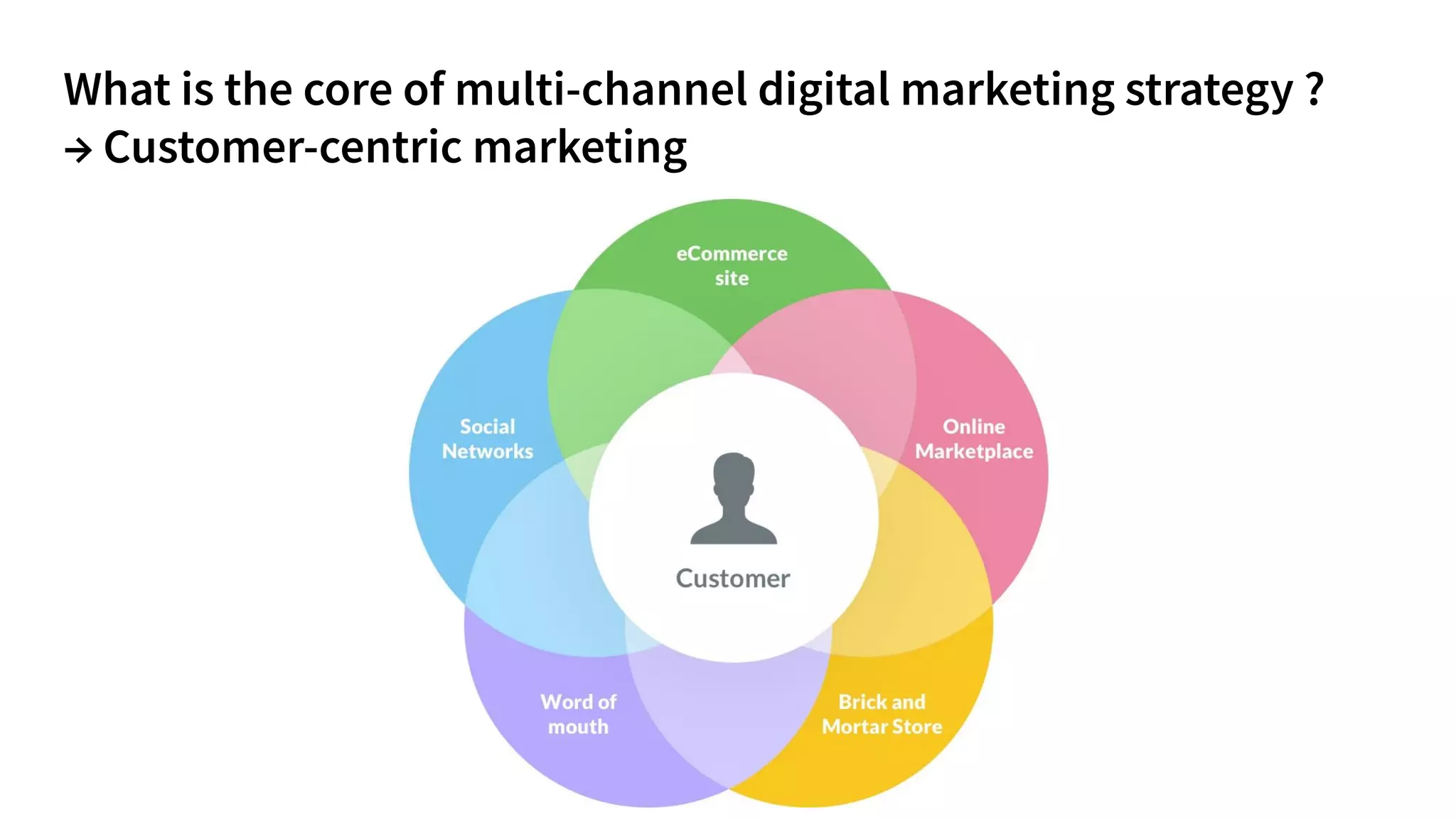 What is the core of multi-channel digital marketing strategy ?
→ Customer-centric marketing

eCommerce site

Social Networks

Online Marketplace

Customer

Word of mouth

Brick and Mortar Store